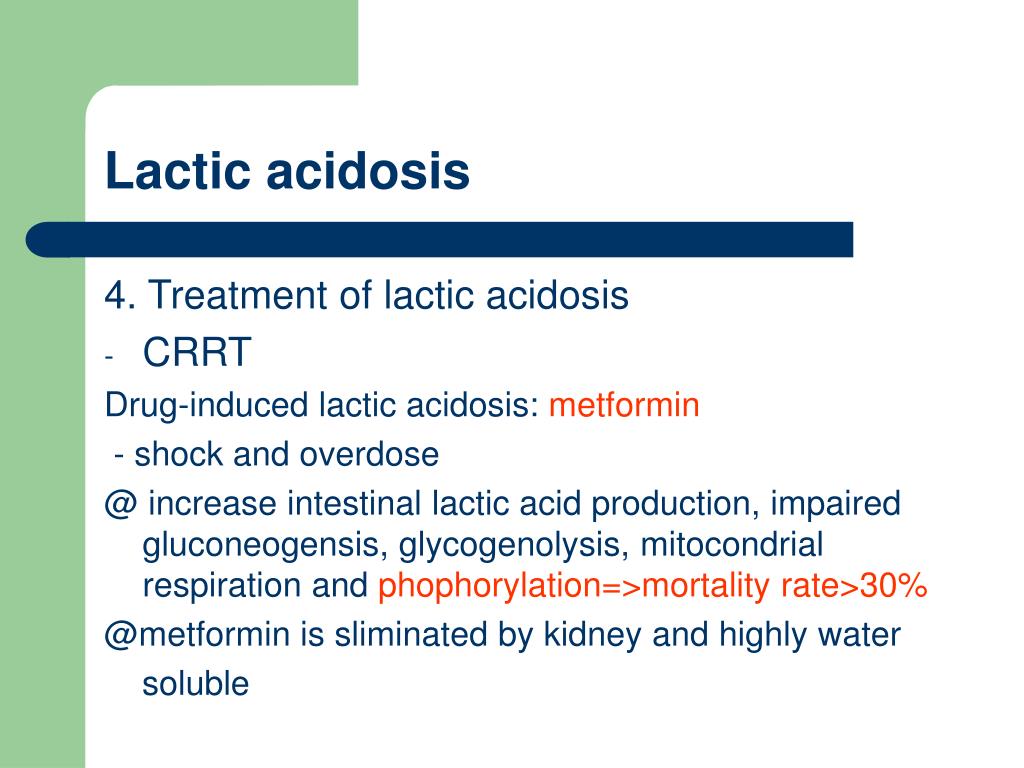 Lactic acidosis

4. Treatment of lactic acidosis

- CRRT

Drug-induced lactic acidosis: metformin

- shock and overdose

@ increase intestinal lactic acid production, impaired gluconeogensis, glycogenolysis, mitocondrial respiration and phophorylation=>mortality rate>30%

@metformin is sliminated by kidney and highly water soluble